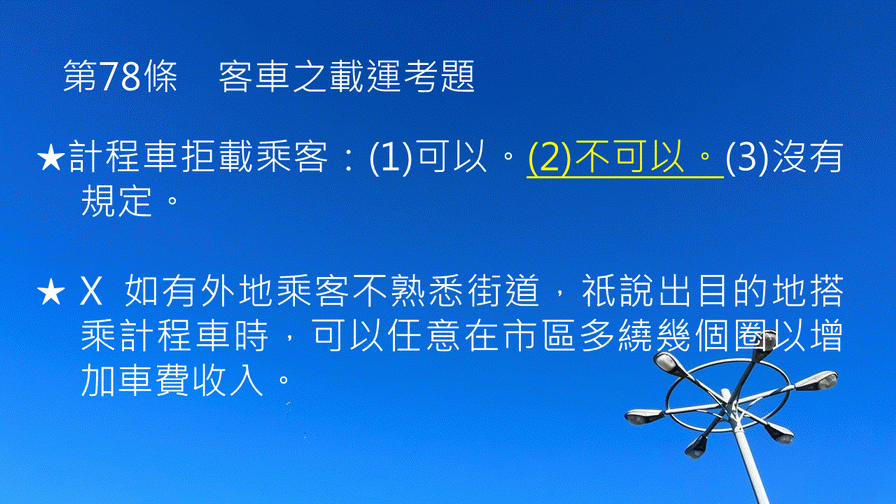 第78條　客車之載運考題

★計程車拒載乘客：(1)可以。(2)不可以。(3)沒有規定。

★ X 如有外地乘客不熟悉街道，祇說出目的地搭乘計程車時，可以任意在市區多繞幾個圈以增加車費收入。